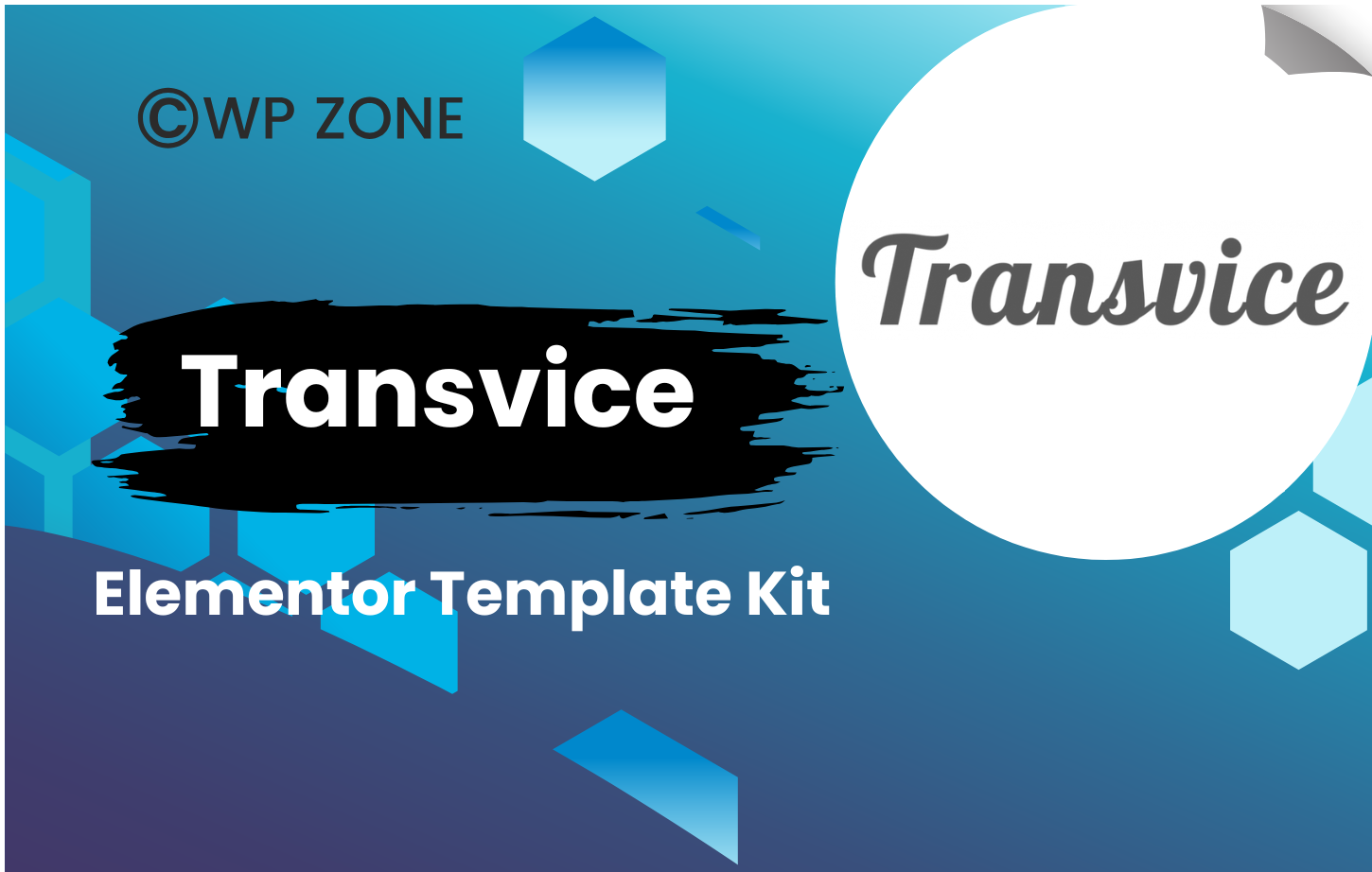 ©WP ZONE

Transvice

Transvice

Elementor Template Kit